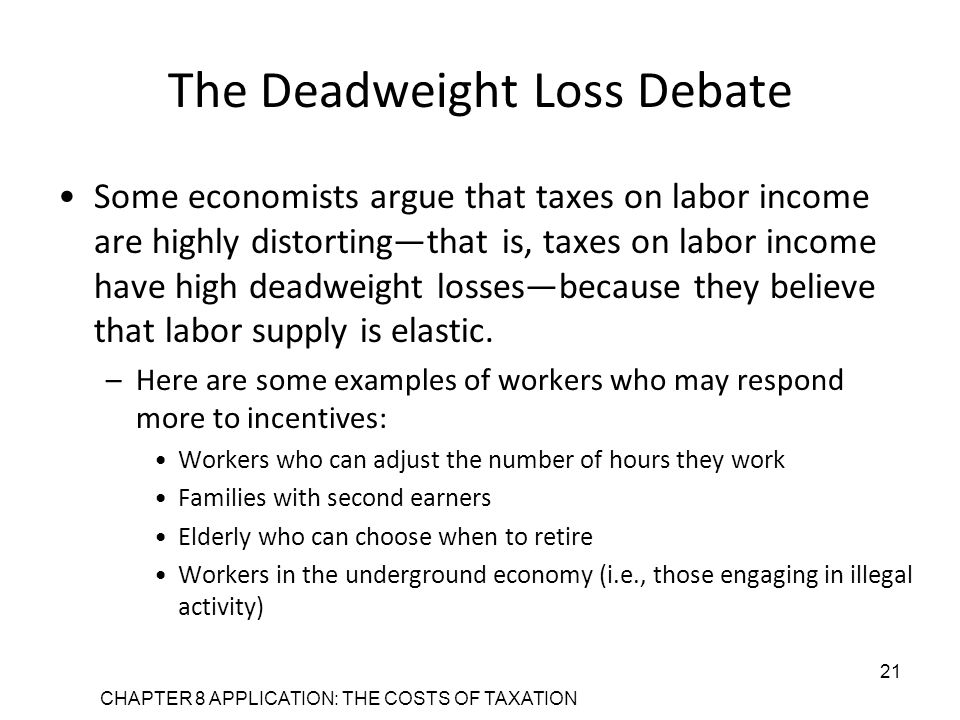 The Deadweight Loss Debate

• Some economists argue that taxes on labor income are highly distorting—that is, taxes on labor income have high deadweight losses—because they believe that labor supply is elastic.

– Here are some examples of workers who may respond more to incentives:

• Workers who can adjust the number of hours they work

• Families with second earners

• Elderly who can choose when to retire

• Workers in the underground economy (i.e., those engaging in illegal activity)

21

CHAPTER 8 APPLICATION: THE COSTS OF TAXATION